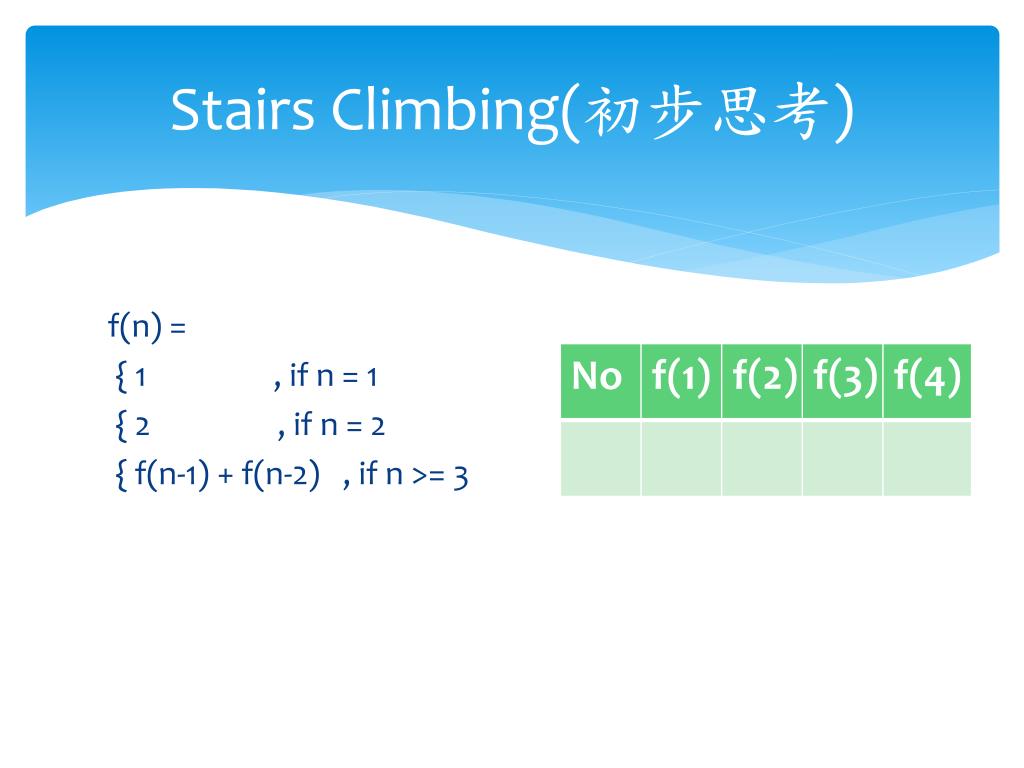 Stairs Climbing(初步思考)

f(n) =
{ 1 , if n = 1
{ 2 , if n = 2
{ f(n-1) + f(n-2) , if n >= 3

| No | f(1) | f(2) | f(3) | f(4) |
|---|---|---|---|---|
| | | | | |